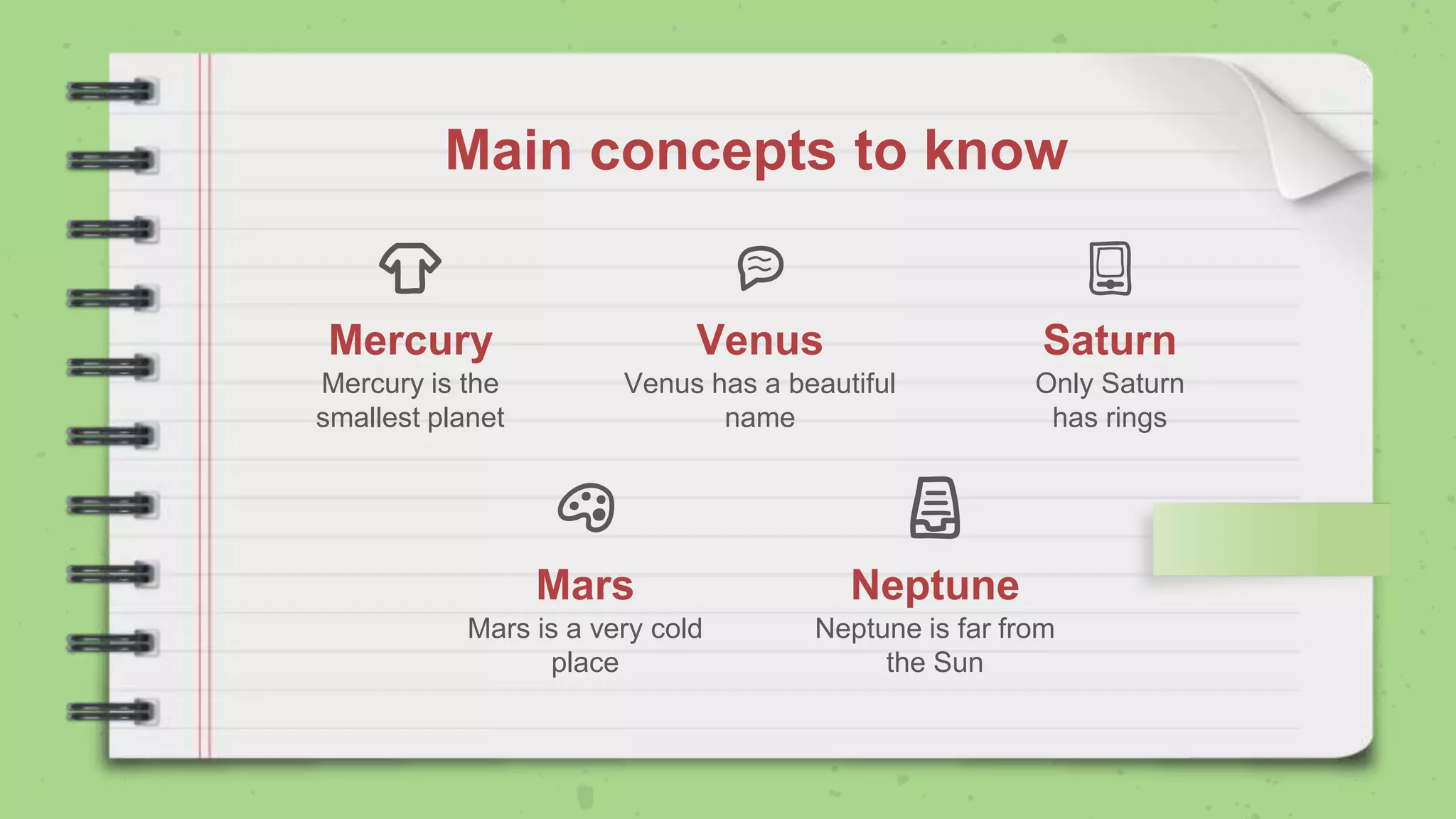 Main concepts to know

Mercury
Mercury is the smallest planet

Venus
Venus has a beautiful name

Saturn
Only Saturn has rings

Mars
Mars is a very cold place

Neptune
Neptune is far from the Sun